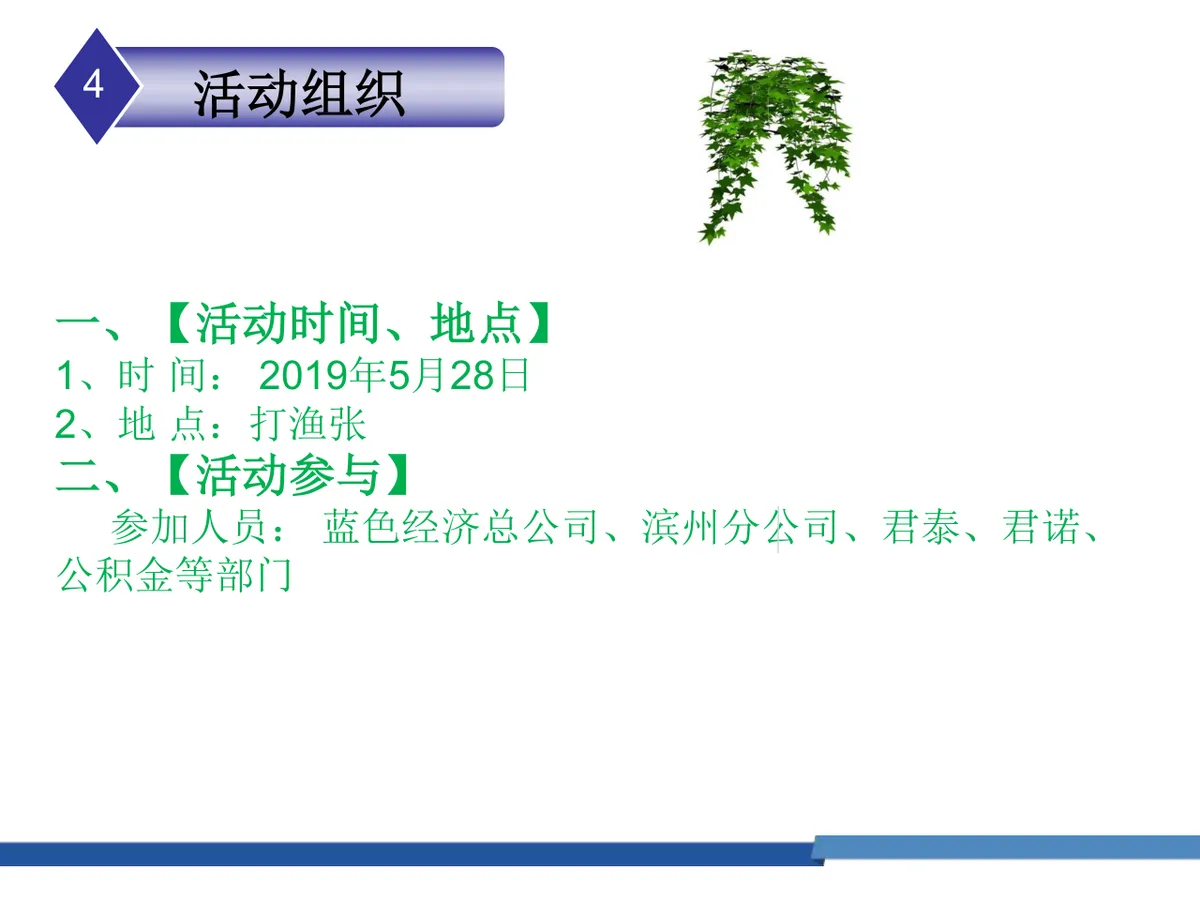 4 活动组织

一、【活动时间、地点】
1、时 间： 2019年5月28日
2、地 点：打渔张
二、【活动参与】
参加人员： 蓝色经济总公司、滨州分公司、君泰、君诺、公积金等部门